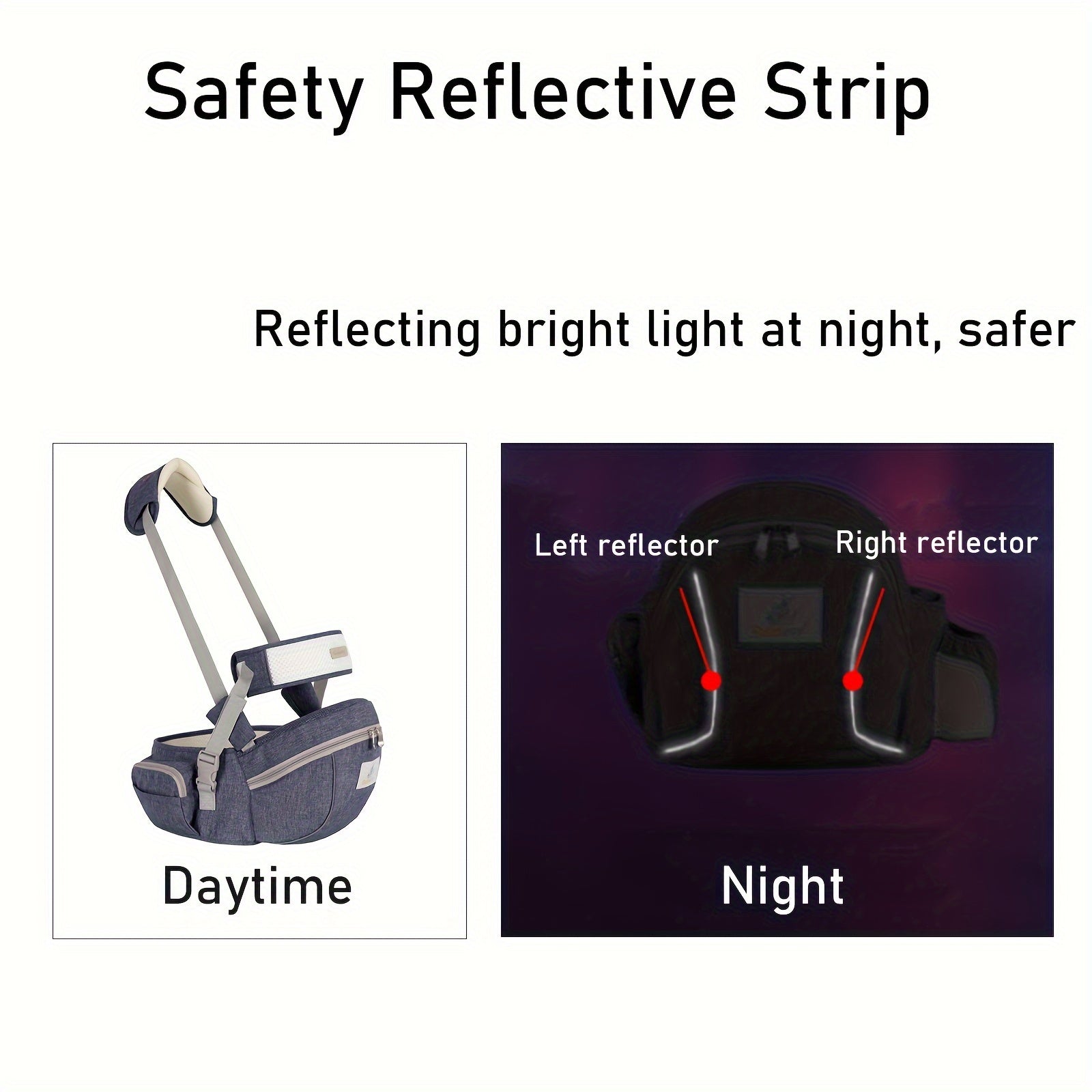 Safety Reflective Strip

Reflecting bright light at night, safer

Daytime

Left reflector

Right reflector

Night